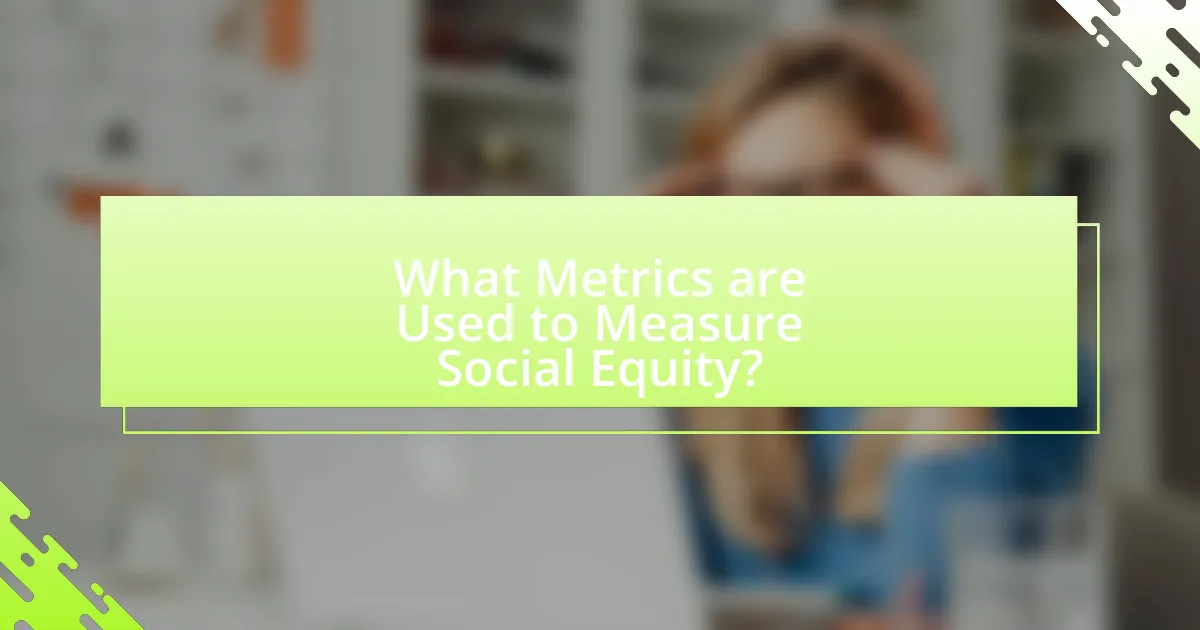 What Metrics are Used to Measure Social Equity?